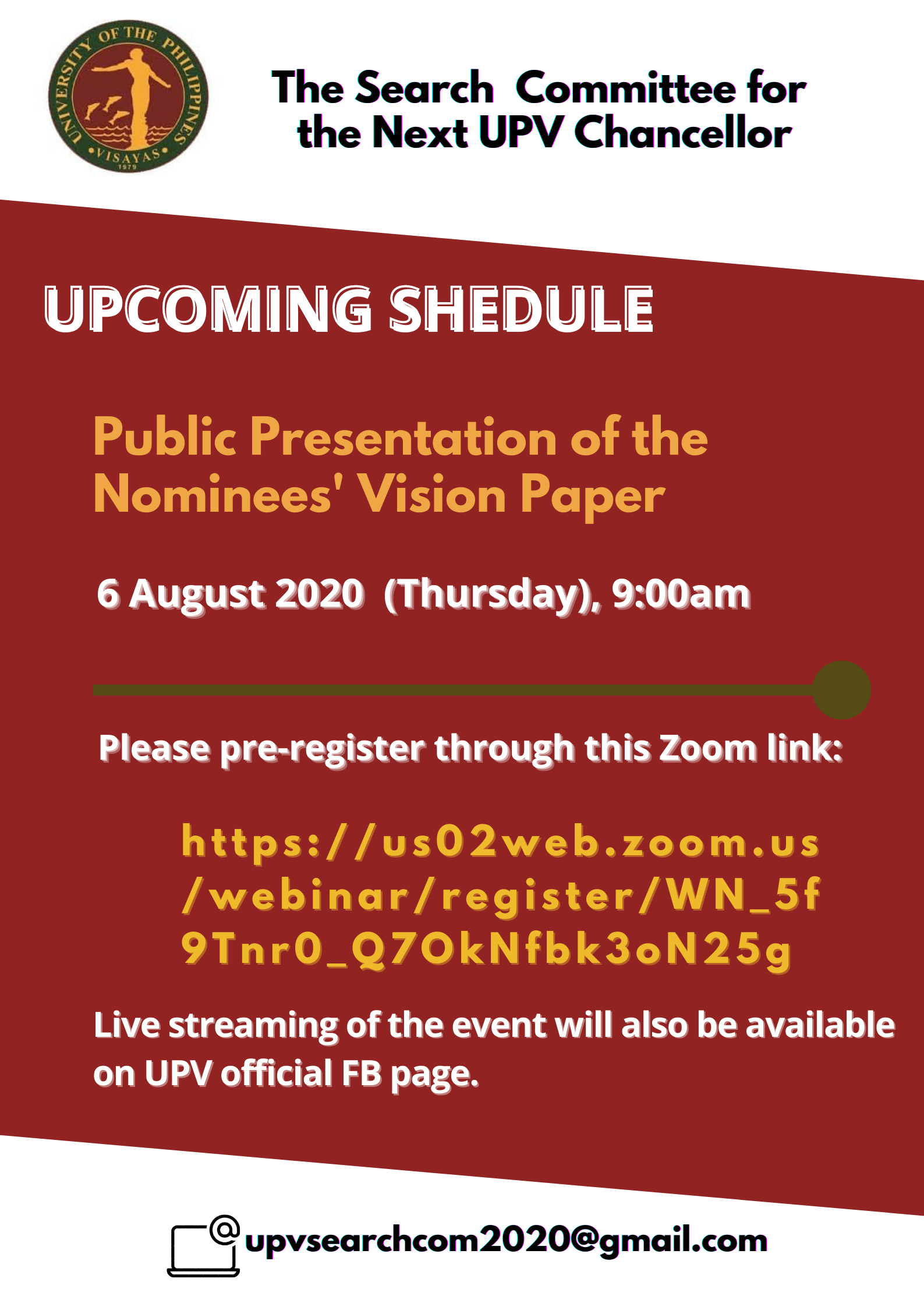 UNIVERSITY OF THE PHILIPPINES
VISAYAS
1979

The Search Committee for the Next UPV Chancellor

UPCOMING SHEDULE

Public Presentation of the Nominees' Vision Paper

6 August 2020 (Thursday), 9:00am

Please pre-register through this Zoom link:

https://us02web.zoom.us/webinar/register/WN_5f9Tnr0_Q7OkNfbk3oN25g

Live streaming of the event will also be available on UPV official FB page.

upvsearchcom2020@gmail.com